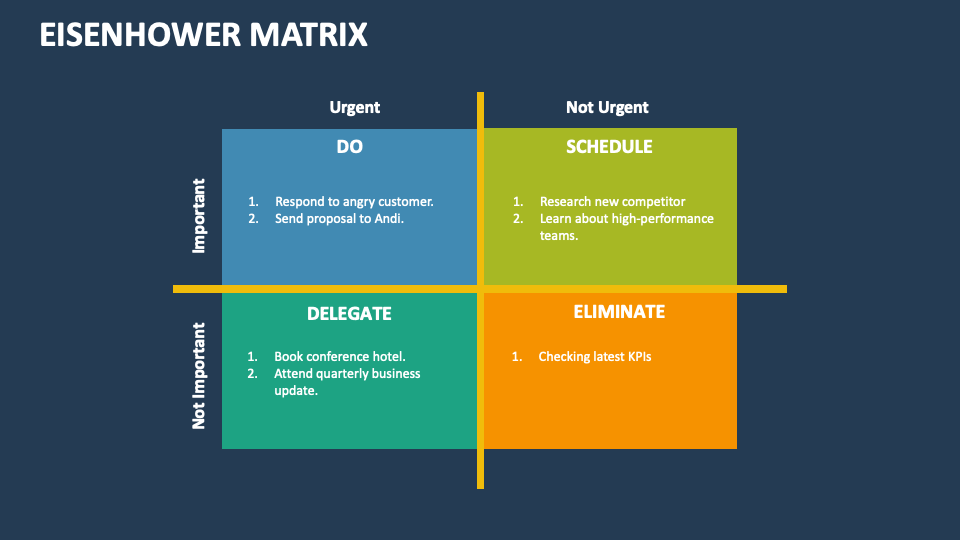 EISENHOWER MATRIX

Urgent

Not Urgent

Important

Not Important

DO

1. Respond to angry customer.
2. Send proposal to Andi.

SCHEDULE

1. Research new competitor
2. Learn about high-performance teams.

DELEGATE

1. Book conference hotel.
2. Attend quarterly business update.

ELIMINATE

1. Checking latest KPIs